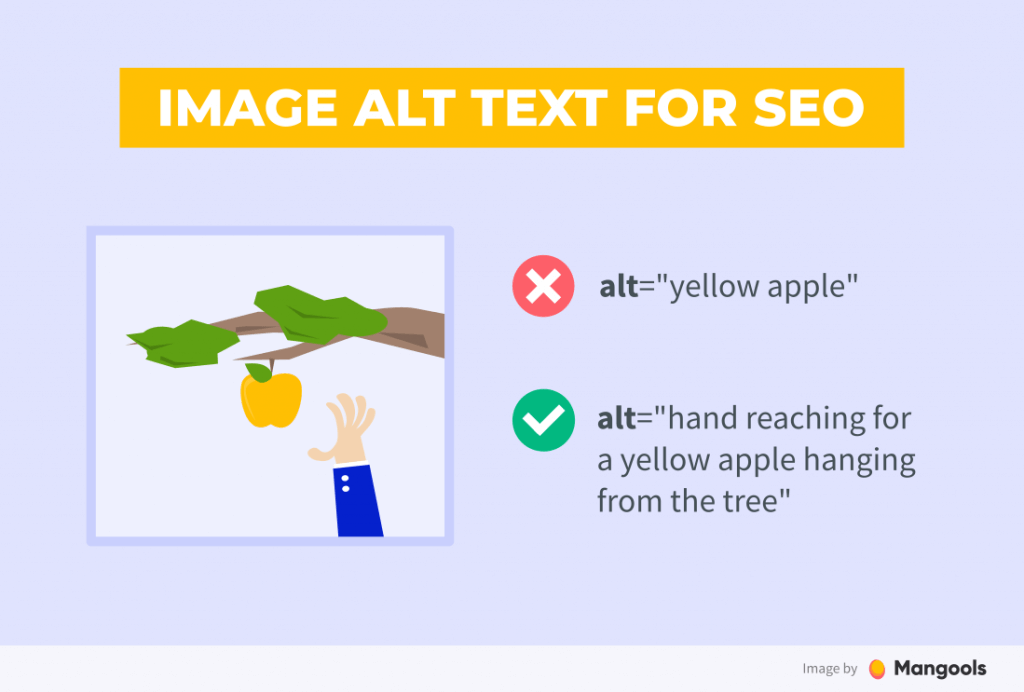 IMAGE ALT TEXT FOR SEO

alt="yellow apple"

alt="hand reaching for a yellow apple hanging from the tree"

Image by Mangools